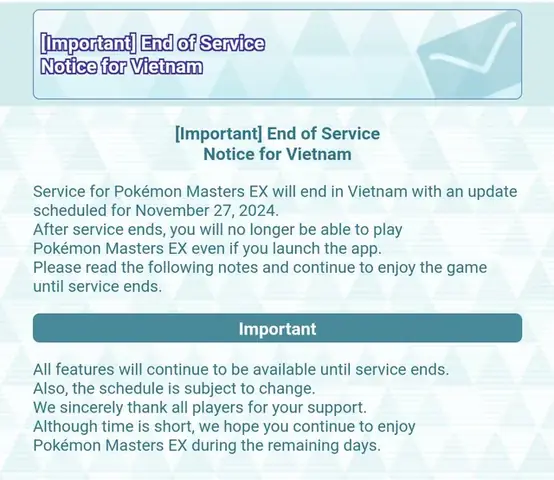 [Important] End of Service Notice for Vietnam

[Important] End of Service Notice for Vietnam

Service for Pokémon Masters EX will end in Vietnam with an update scheduled for November 27, 2024.
After service ends, you will no longer be able to play Pokémon Masters EX even if you launch the app.
Please read the following notes and continue to enjoy the game until service ends.

Important

All features will continue to be available until service ends.
Also, the schedule is subject to change.
We sincerely thank all players for your support.
Although time is short, we hope you continue to enjoy Pokémon Masters EX during the remaining days.